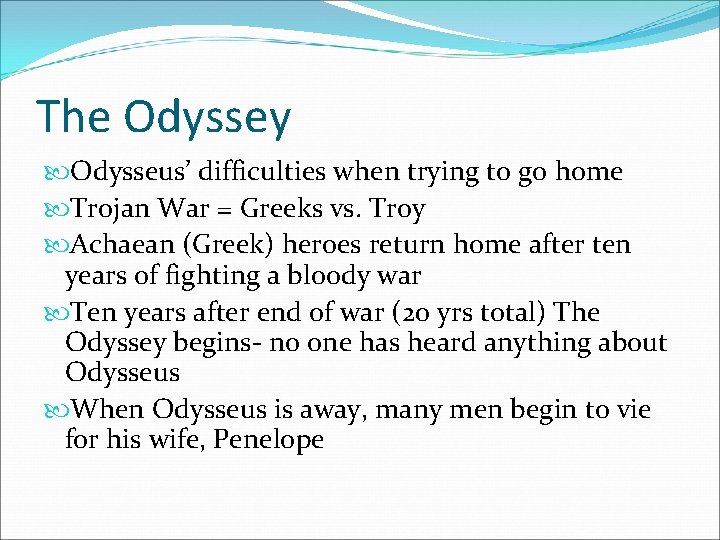 The Odyssey

Odysseus' difficulties when trying to go home

Trojan War = Greeks vs. Troy

Achaean (Greek) heroes return home after ten years of fighting a bloody war

Ten years after end of war (20 yrs total) The Odyssey begins- no one has heard anything about Odysseus

When Odysseus is away, many men begin to vie for his wife, Penelope